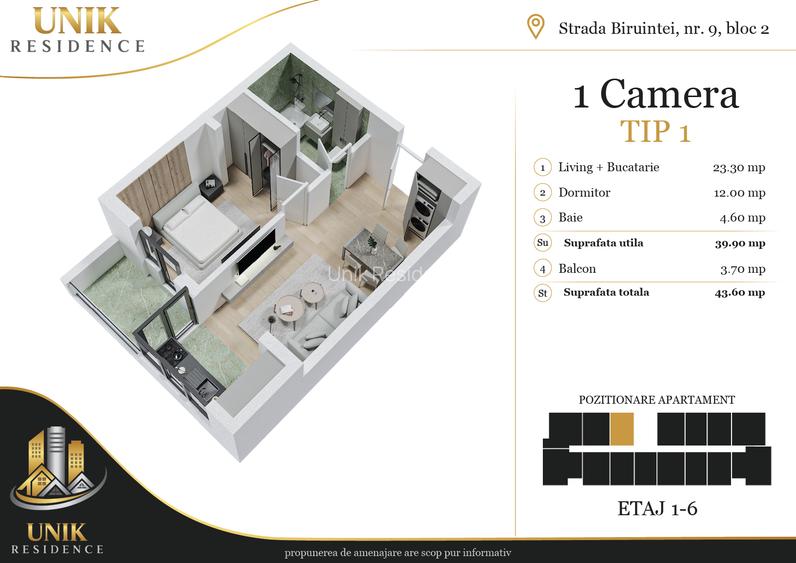 UNIK
RESIDENCE

Strada Biruintei, nr. 9, bloc 2

1 Camera
TIP 1

| | | |
|---|---|---|
| 1 | Living + Bucatarie | 23.30 mp |
| 2 | Dormitor | 12.00 mp |
| 3 | Baie | 4.60 mp |
| Su | Suprafata utila | 39.90 mp |
| 4 | Balcon | 3.70 mp |
| St | Suprafata totala | 43.60 mp |

Unik Resid

POZITIONARE APARTAMENT

ETAJ 1-6

UNIK
RESIDENCE

propunerea de amenajare are scop pur informativ